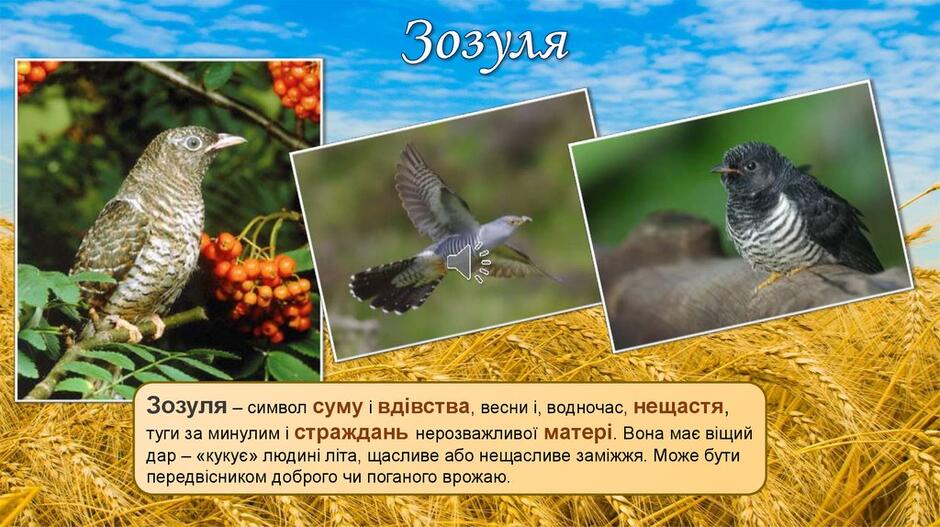 Зозуля

Зозуля – символ суму і вдівства, весни і, водночас, нещастя, туги за минулим і страждань нерозважливої матері. Вона має віщий дар – «кукує» людині літа, щасливе або нещасливе заміжжя. Може бути передвісником доброго чи поганого врожаю.